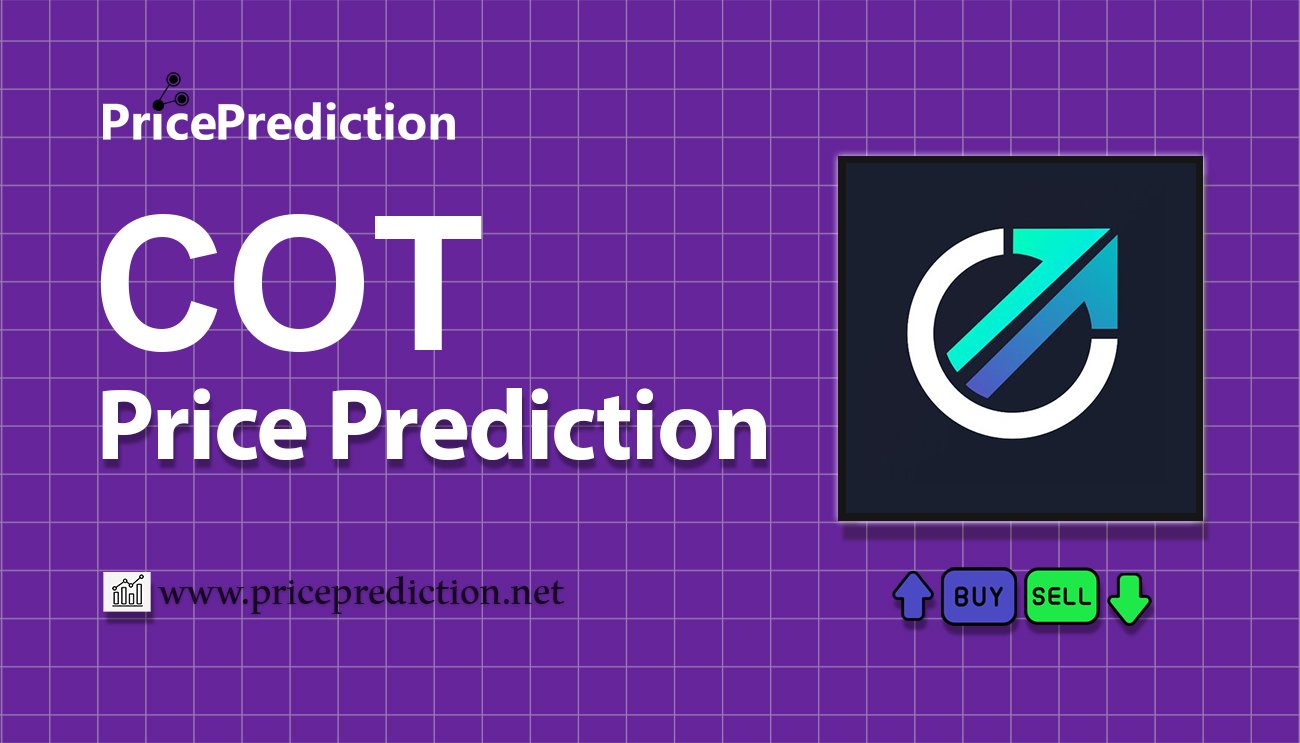 PricePrediction

COT
Price Prediction

www.priceprediction.net

BUY SELL